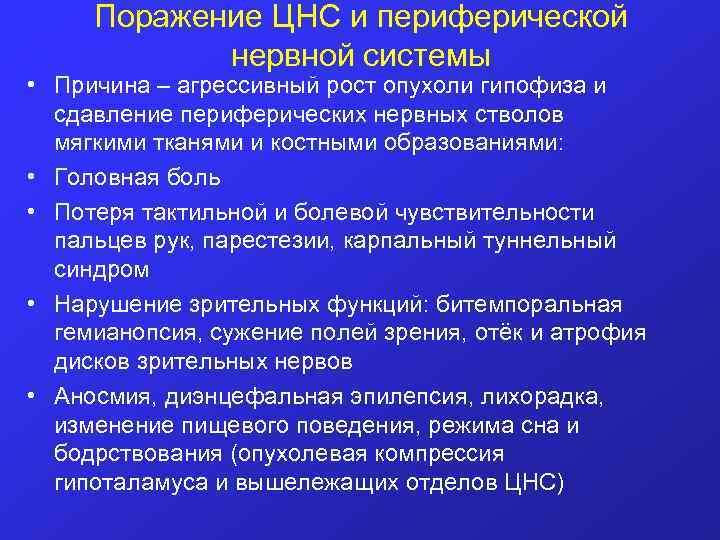 Поражение ЦНС и периферической нервной системы

• Причина – агрессивный рост опухоли гипофиза и сдавление периферических нервных стволов мягкими тканями и костными образованиями:

• Головная боль

• Потеря тактильной и болевой чувствительности пальцев рук, парестезии, карпальный туннельный синдром

• Нарушение зрительных функций: битемпоральная гемианопсия, сужение полей зрения, отёк и атрофия дисков зрительных нервов

• Аносмия, диэнцефальная эпилепсия, лихорадка, изменение пищевого поведения, режима сна и бодрствования (опухолевая компрессия гипоталамуса и вышележащих отделов ЦНС)